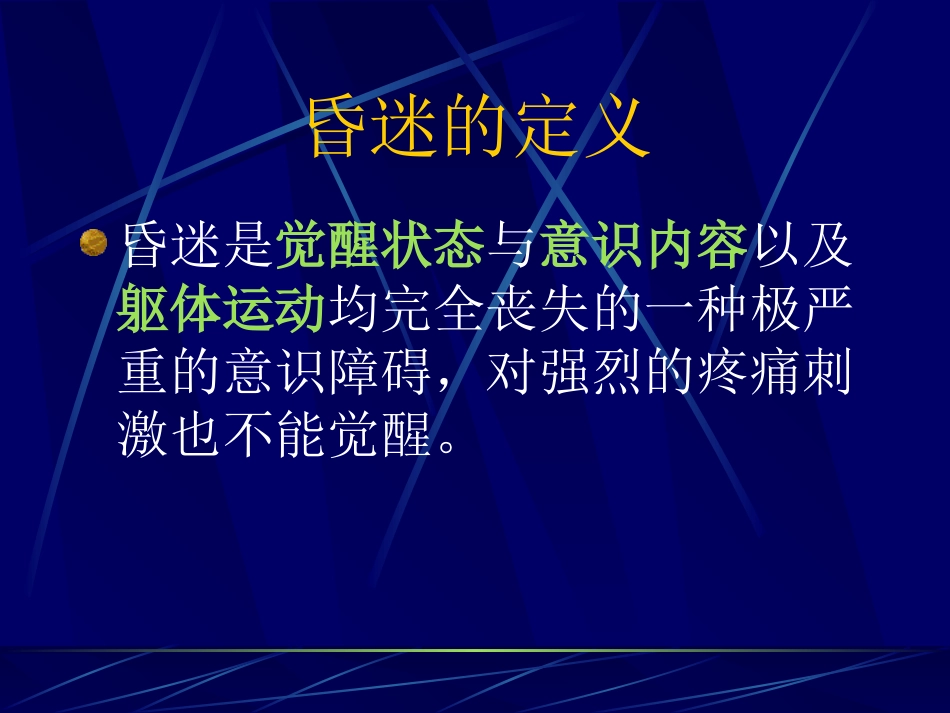 昏迷的定义

昏迷是觉醒状态与意识内容以及躯体运动均完全丧失的一种极严重的意识障碍，对强烈的疼痛刺激也不能觉醒。